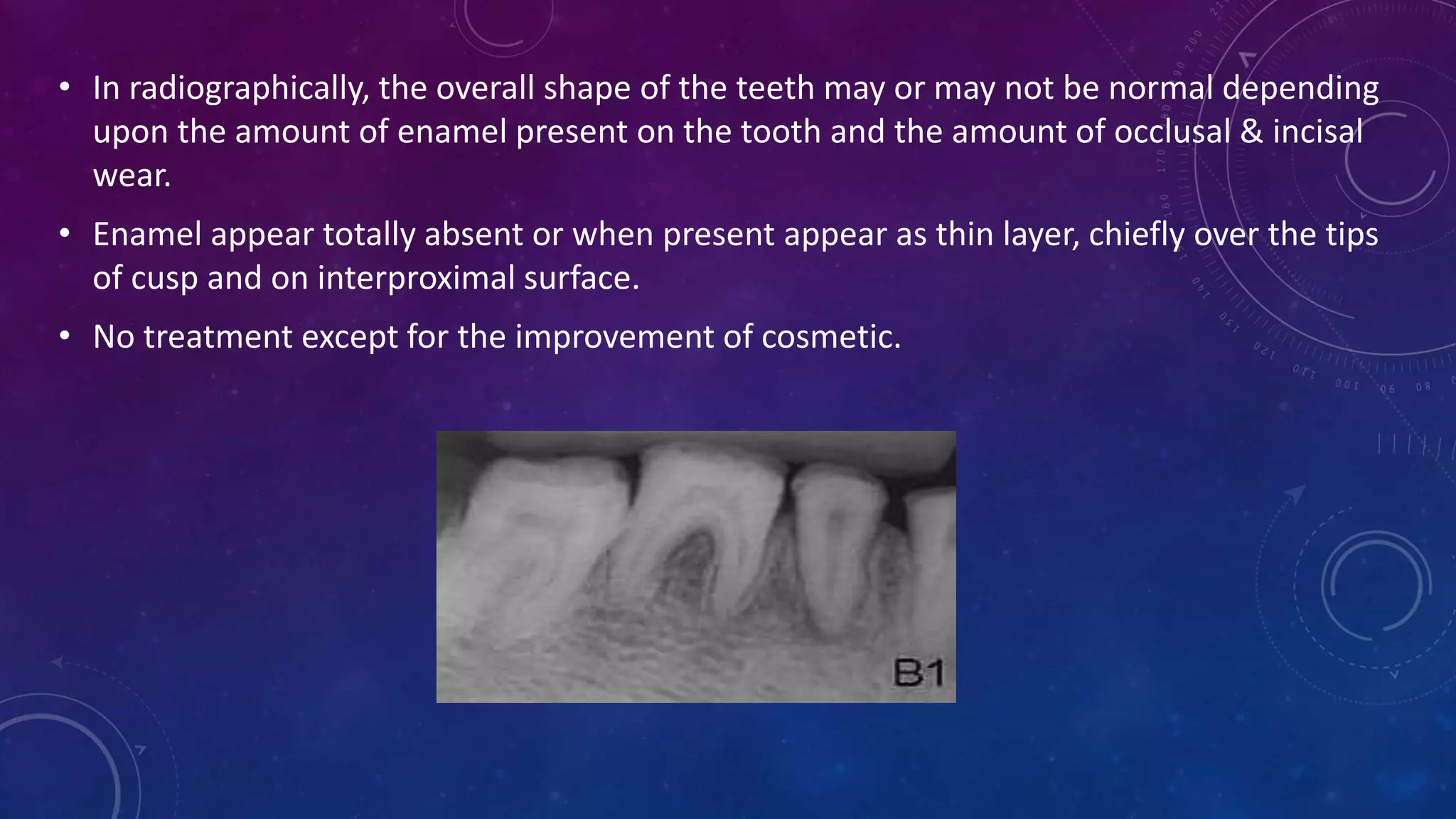 • In radiographically, the overall shape of the teeth may or may not be normal depending upon the amount of enamel present on the tooth and the amount of occlusal & incisal wear.

• Enamel appear totally absent or when present appear as thin layer, chiefly over the tips of cusp and on interproximal surface.

• No treatment except for the improvement of cosmetic.

B1